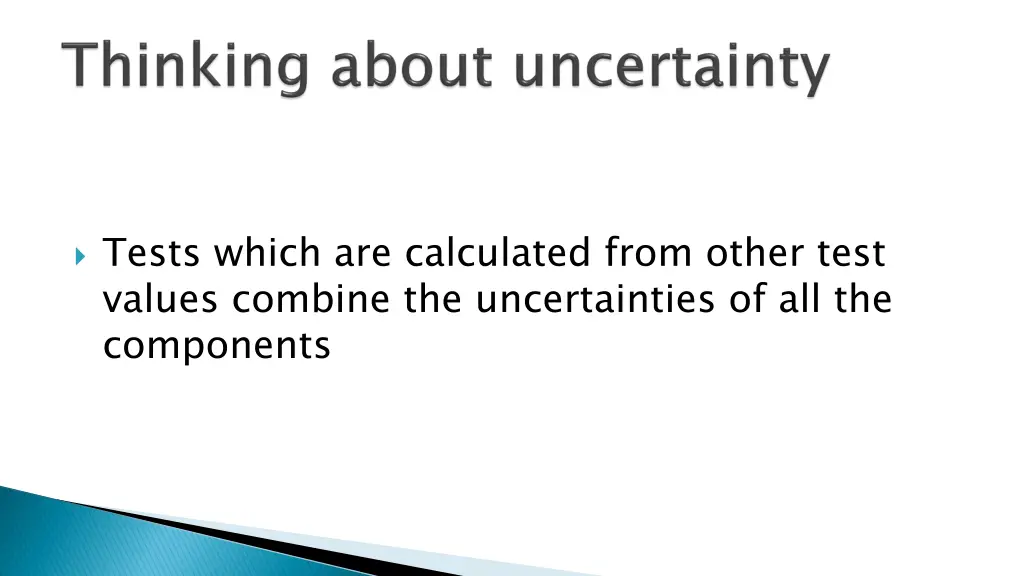 Thinking about uncertainty

Tests which are calculated from other test values combine the uncertainties of all the components